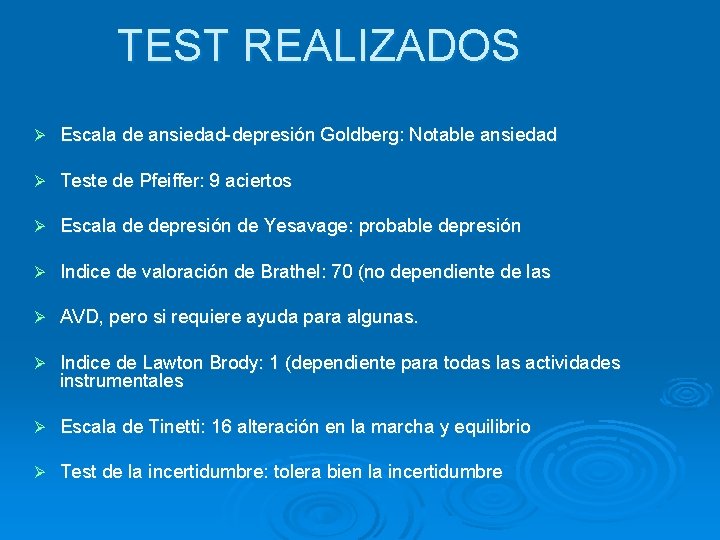 TEST REALIZADOS

➢ Escala de ansiedad-depresión Goldberg: Notable ansiedad

➢ Teste de Pfeiffer: 9 aciertos

➢ Escala de depresión de Yesavage: probable depresión

➢ Indice de valoración de Brathel: 70 (no dependiente de las

➢ AVD, pero si requiere ayuda para algunas.

➢ Indice de Lawton Brody: 1 (dependiente para todas las actividades instrumentales

➢ Escala de Tinetti: 16 alteración en la marcha y equilibrio

➢ Test de la incertidumbre: tolera bien la incertidumbre